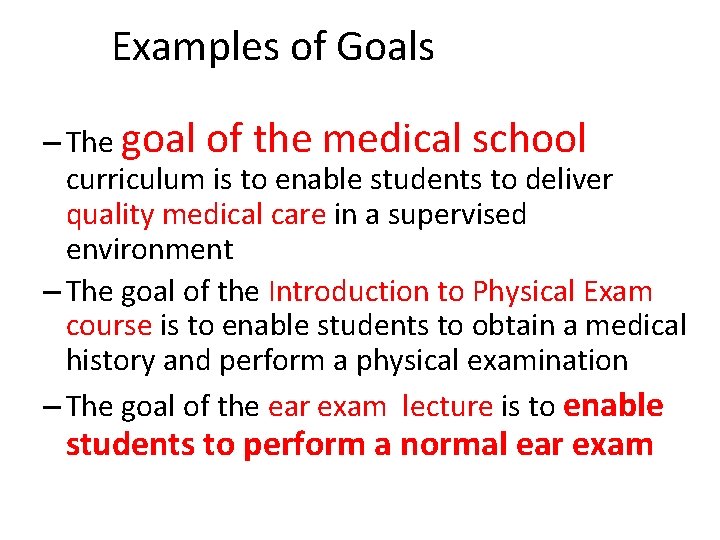 Examples of Goals

– The goal of the medical school curriculum is to enable students to deliver quality medical care in a supervised environment

– The goal of the Introduction to Physical Exam course is to enable students to obtain a medical history and perform a physical examination

– The goal of the ear exam lecture is to enable students to perform a normal ear exam